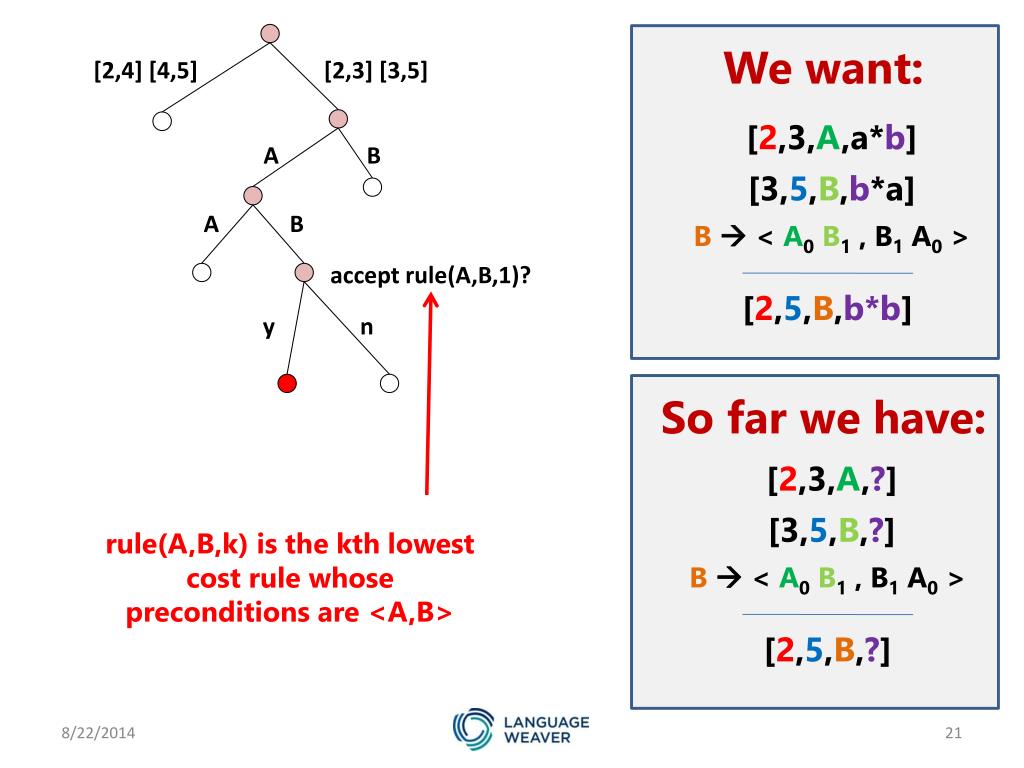 [2,4] [4,5]

[2,3] [3,5]

A

B

A

B

accept rule(A,B,1)?

y

n

rule(A,B,k) is the kth lowest cost rule whose preconditions are <A,B>

We want:

[2,3,A,a*b]

[3,5,B,b*a]

B → < $A_0$ $B_1$ , $B_1$ $A_0$ >

[2,5,B,b*b]

So far we have:

[2,3,A,?]

[3,5,B,?]

B → < $A_0$ $B_1$ , $B_1$ $A_0$ >

[2,5,B,?]

8/22/2014

LANGUAGE WEAVER

21